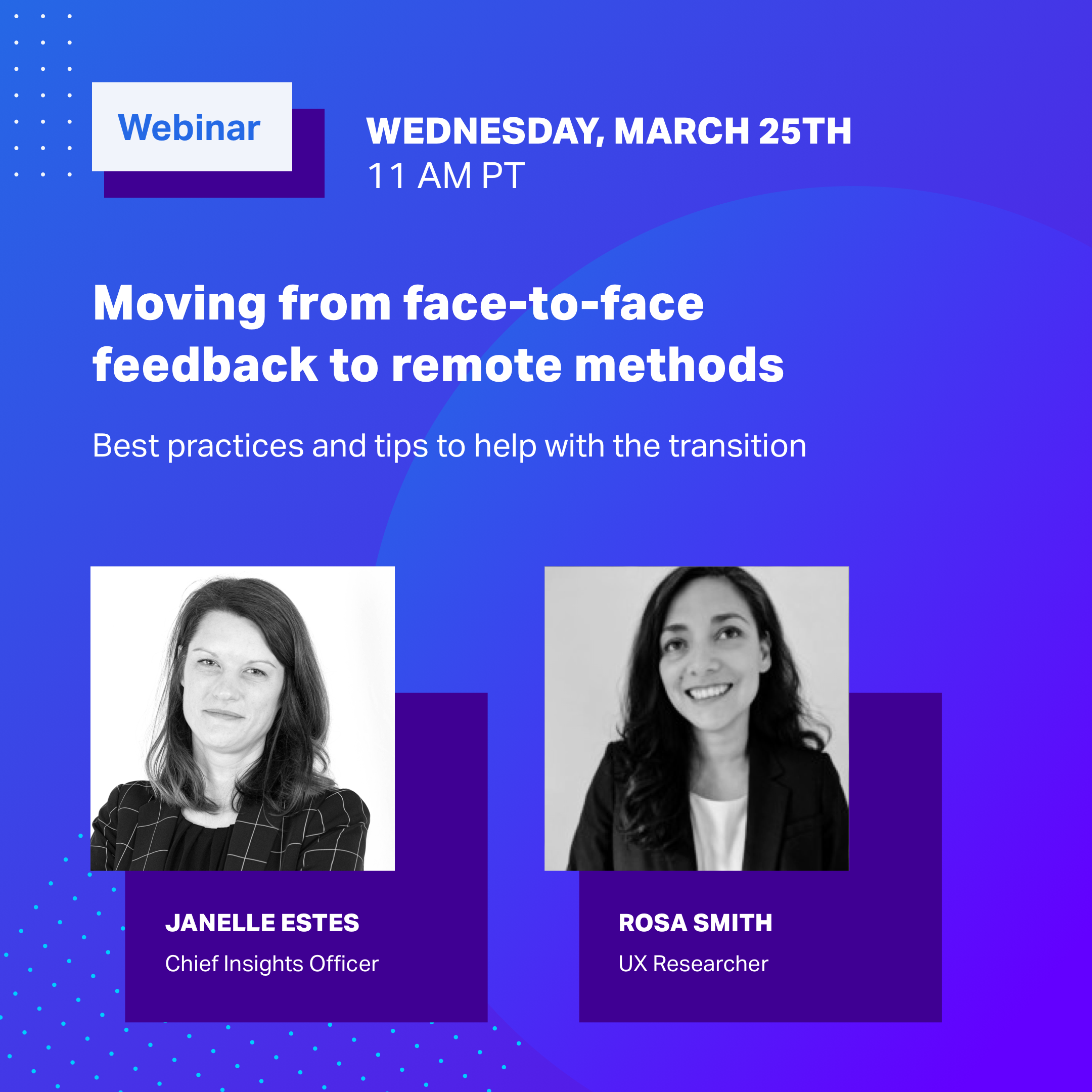 Webinar

WEDNESDAY, MARCH 25TH
11 AM PT

Moving from face-to-face feedback to remote methods

Best practices and tips to help with the transition

JANELLE ESTES
Chief Insights Officer

ROSA SMITH
UX Researcher